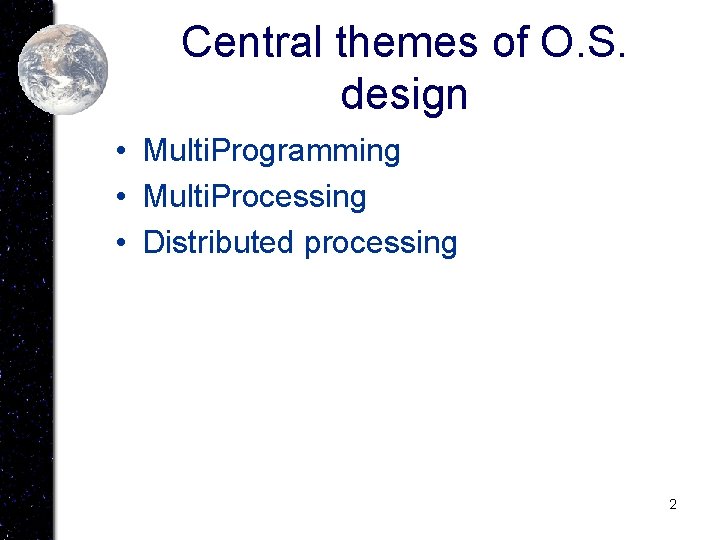 Central themes of O.S. design

• MultiProgramming
• MultiProcessing
• Distributed processing

2